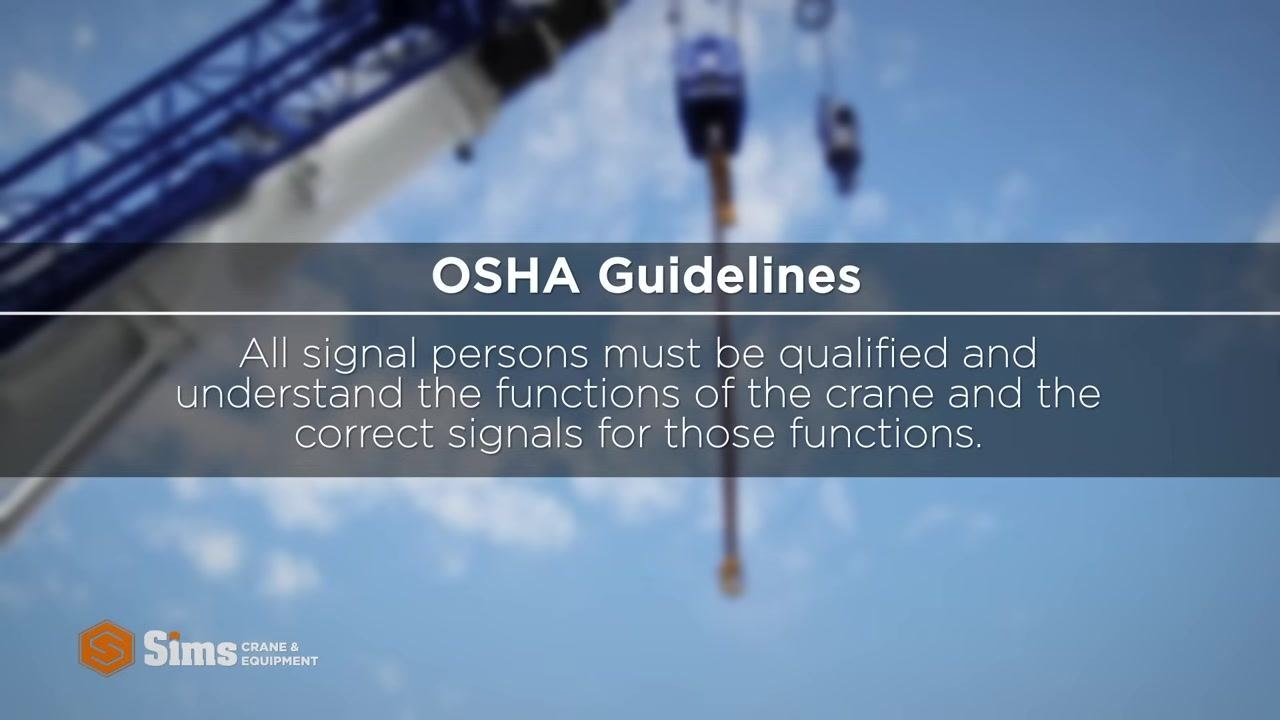 OSHA Guidelines

All signal persons must be qualified and understand the functions of the crane and the correct signals for those functions.

Sims CRANE & EQUIPMENT